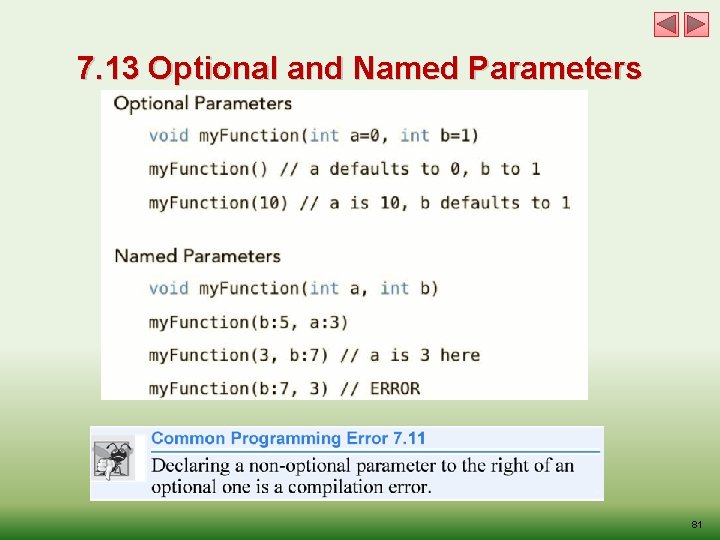 7.13 Optional and Named Parameters

Optional Parameters

void myFunction(int a=0, int b=1)

myFunction() // a defaults to 0, b to 1

myFunction(10) // a is 10, b defaults to 1

Named Parameters

void myFunction(int a, int b)

myFunction(b:5, a:3)

myFunction(3, b:7) // a is 3 here

myFunction(b:7, 3) // ERROR

Common Programming Error 7.11

Declaring a non-optional parameter to the right of an optional one is a compilation error.

81